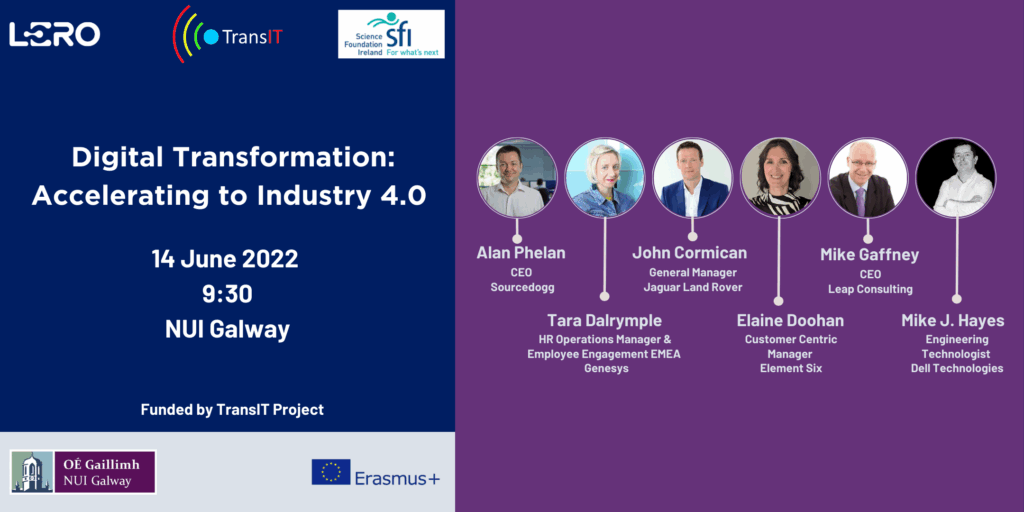 LERO

TransIT

Science Foundation Ireland sfi For what's next

Digital Transformation: Accelerating to Industry 4.0

14 June 2022
9:30
NUI Galway

Funded by TransIT Project

OÉ Gaillimh
NUI Galway

Erasmus+

Alan Phelan
CEO
Sourcedogg

Tara Dalrymple
HR Operations Manager & Employee Engagement EMEA
Genesys

John Cormican
General Manager
Jaguar Land Rover

Elaine Doohan
Customer Centric Manager
Element Six

Mike Gaffney
CEO
Leap Consulting

Mike J. Hayes
Engineering Technologist
Dell Technologies